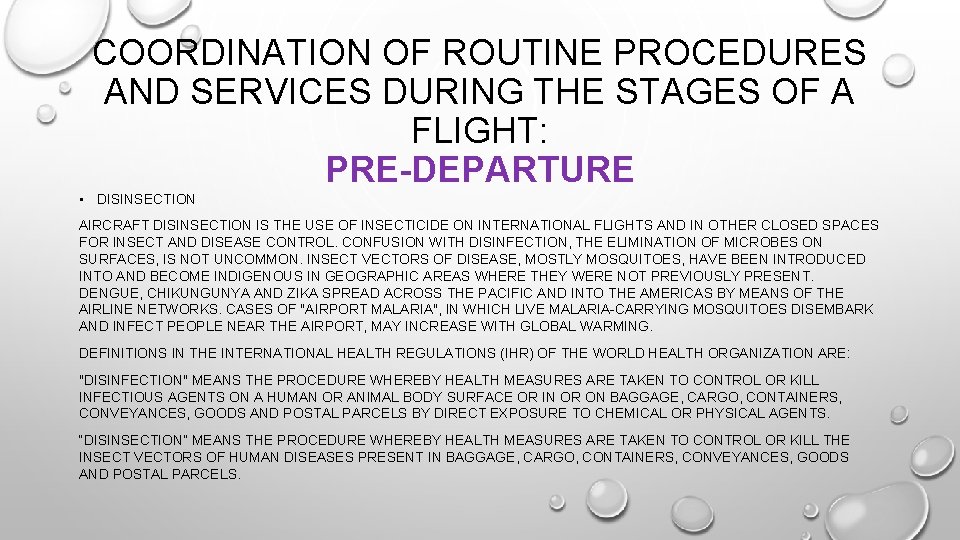 COORDINATION OF ROUTINE PROCEDURES AND SERVICES DURING THE STAGES OF A FLIGHT:
PRE-DEPARTURE

• DISINSECTION

AIRCRAFT DISINSECTION IS THE USE OF INSECTICIDE ON INTERNATIONAL FLIGHTS AND IN OTHER CLOSED SPACES FOR INSECT AND DISEASE CONTROL. CONFUSION WITH DISINFECTION, THE ELIMINATION OF MICROBES ON SURFACES, IS NOT UNCOMMON. INSECT VECTORS OF DISEASE, MOSTLY MOSQUITOES, HAVE BEEN INTRODUCED INTO AND BECOME INDIGENOUS IN GEOGRAPHIC AREAS WHERE THEY WERE NOT PREVIOUSLY PRESENT. DENGUE, CHIKUNGUNYA AND ZIKA SPREAD ACROSS THE PACIFIC AND INTO THE AMERICAS BY MEANS OF THE AIRLINE NETWORKS. CASES OF "AIRPORT MALARIA", IN WHICH LIVE MALARIA-CARRYING MOSQUITOES DISEMBARK AND INFECT PEOPLE NEAR THE AIRPORT, MAY INCREASE WITH GLOBAL WARMING.

DEFINITIONS IN THE INTERNATIONAL HEALTH REGULATIONS (IHR) OF THE WORLD HEALTH ORGANIZATION ARE:

"DISINFECTION" MEANS THE PROCEDURE WHEREBY HEALTH MEASURES ARE TAKEN TO CONTROL OR KILL INFECTIOUS AGENTS ON A HUMAN OR ANIMAL BODY SURFACE OR IN OR ON BAGGAGE, CARGO, CONTAINERS, CONVEYANCES, GOODS AND POSTAL PARCELS BY DIRECT EXPOSURE TO CHEMICAL OR PHYSICAL AGENTS.

"DISINSECTION" MEANS THE PROCEDURE WHEREBY HEALTH MEASURES ARE TAKEN TO CONTROL OR KILL THE INSECT VECTORS OF HUMAN DISEASES PRESENT IN BAGGAGE, CARGO, CONTAINERS, CONVEYANCES, GOODS AND POSTAL PARCELS.